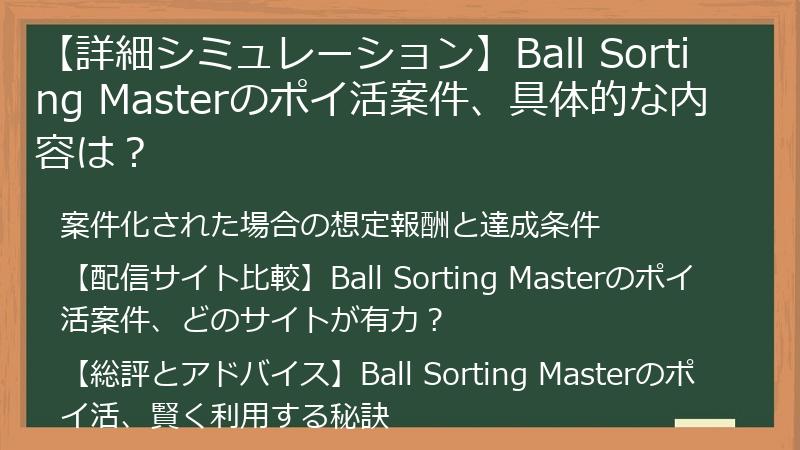 【詳細シミュレーション】Ball Sorting Masterのポイ活案件、具体的な内容は？

案件化された場合の想定報酬と達成条件

【配信サイト比較】Ball Sorting Masterのポイ活案件、どのサイトが有力？

【総評とアドバイス】Ball Sorting Masterのポイ活、賢く利用する秘訣